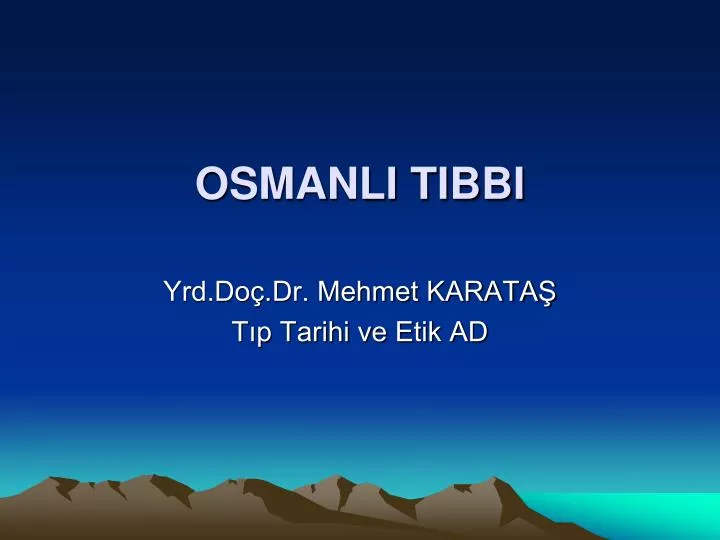 OSMANLI TIBBI

Yrd.Doç.Dr. Mehmet KARATAŞ
Tıp Tarihi ve Etik AD